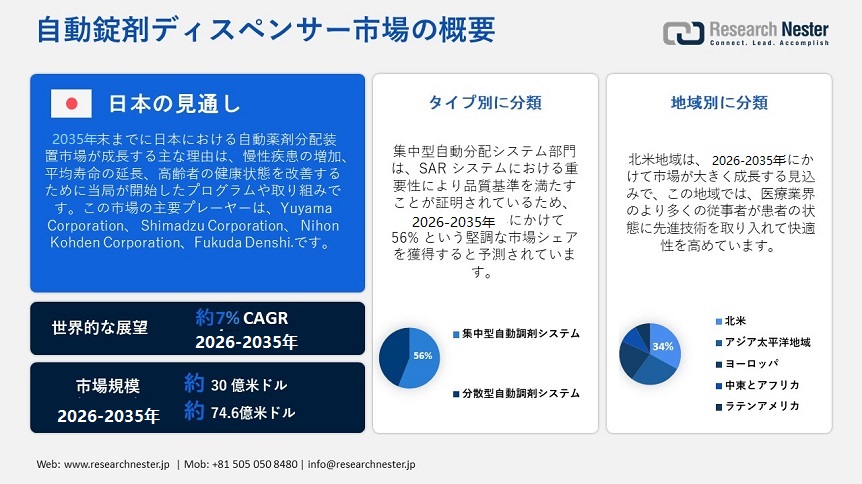 自動錠剤ディスペンサー市場の概要

Research Nester
Connect. Lead. Accomplish

日本の見通し

2035年末までに日本における自動薬剤分配装置市場が成長する主な理由は、慢性疾患の増加、平均寿命の延長、高齢者の健康状態を改善するために当局が開始したプログラムや取り組みです。この市場の主要プレーヤーは、Yuyama Corporation、Shimadzu Corporation、Nihon Kohden Corporation、Fukuda Denshi.です。

世界的な展望
約7% CAGR
2026-2035年

市場規模
2026-2035年
約 30 億米ドル
約 74.6億米ドル

タイプ別に分類

集中型自動分配システム部門は、SAR システムにおける重要性により品質基準を満たすことが証明されているため、2026-2035年 にかけて 56% という堅調な市場シェアを獲得すると予測されています。

56%
集中型自動調剤システム
分散型自動調剤システム

地域別に分類

北米地域は、2026-2035年にかけて市場が大きく成長する見込みで、この地域では、医療業界のより多くの従事者が患者の状態に先進技術を取り入れて快適性を高めています。

34%
北米
アジア太平洋地域
ヨーロッパ
中東とアフリカ
ラテンアメリカ

Web: www.researchnester.jp | Mob: +81 505 050 8480 | info@researchnester.jp